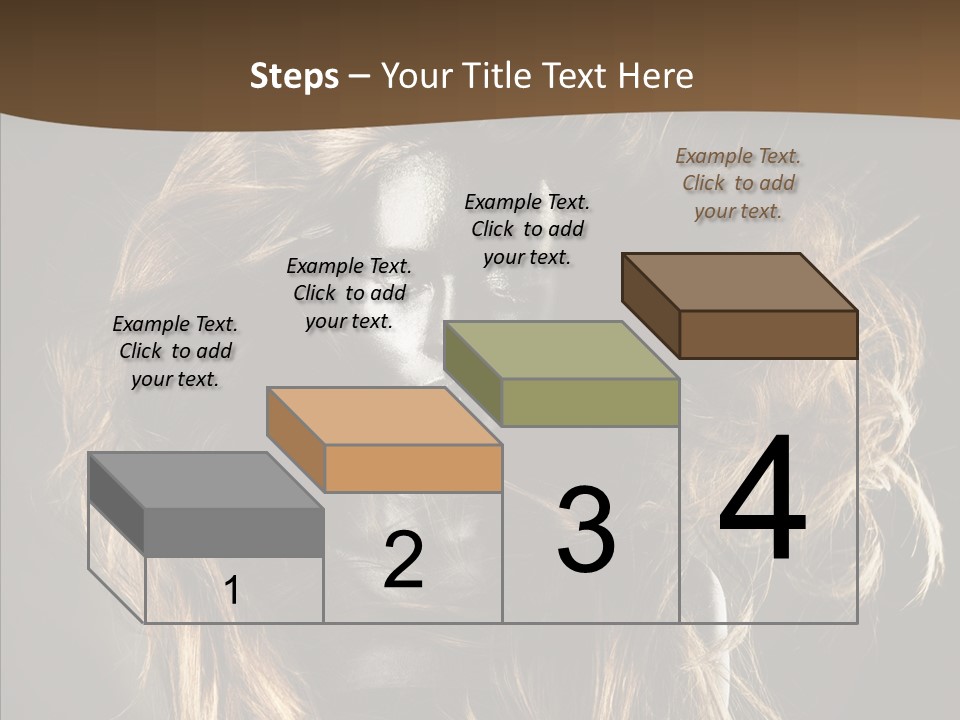 Steps – Your Title Text Here

Example Text. Click to add your text.

Example Text. Click to add your text.

Example Text. Click to add your text.

Example Text. Click to add your text.

1

2

3

4